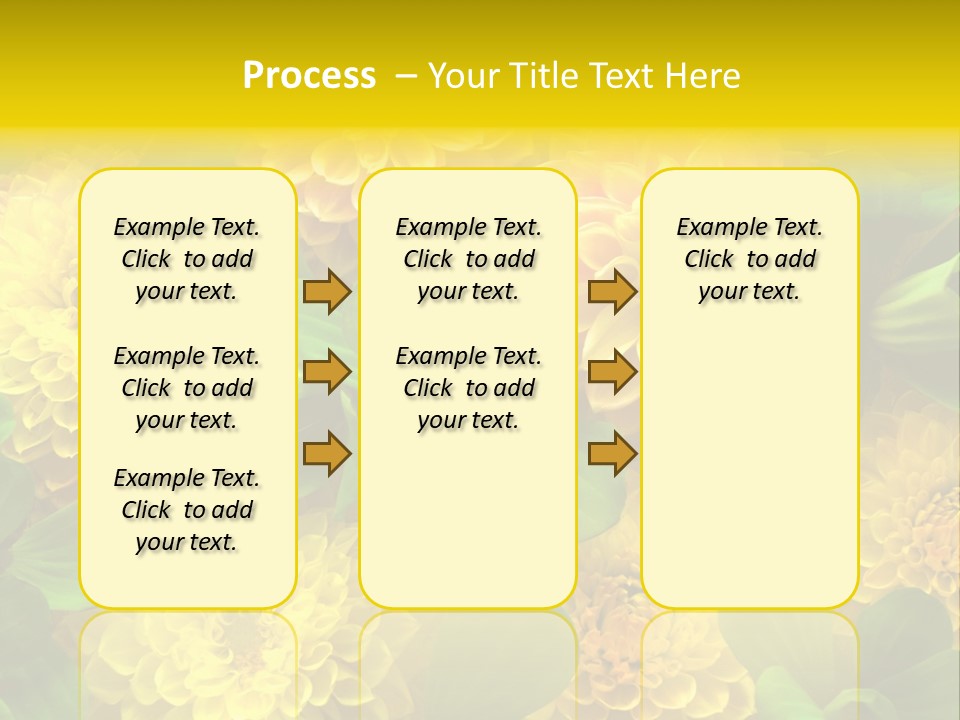 Process – Your Title Text Here

Example Text. Click to add your text.

Example Text. Click to add your text.

Example Text. Click to add your text.

Example Text. Click to add your text.

Example Text. Click to add your text.

Example Text. Click to add your text.